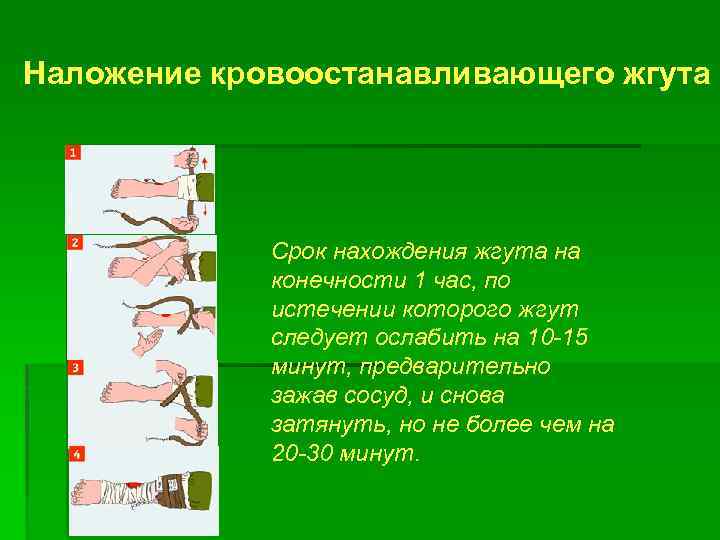 Наложение кровоостанавливающего жгута

1

2

3

4

Срок нахождения жгута на конечности 1 час, по истечении которого жгут следует ослабить на 10-15 минут, предварительно зажав сосуд, и снова затянуть, но не более чем на 20-30 минут.